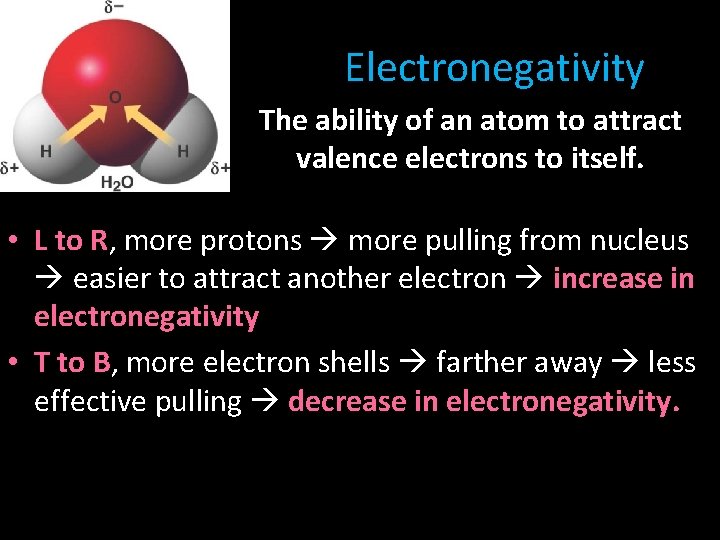 $\delta-$

O

H H

$\delta+$ $\delta+$

$H_2O$

Electronegativity

The ability of an atom to attract valence electrons to itself.

• L to R, more protons → more pulling from nucleus → easier to attract another electron → increase in electronegativity

• T to B, more electron shells → farther away → less effective pulling → decrease in electronegativity.